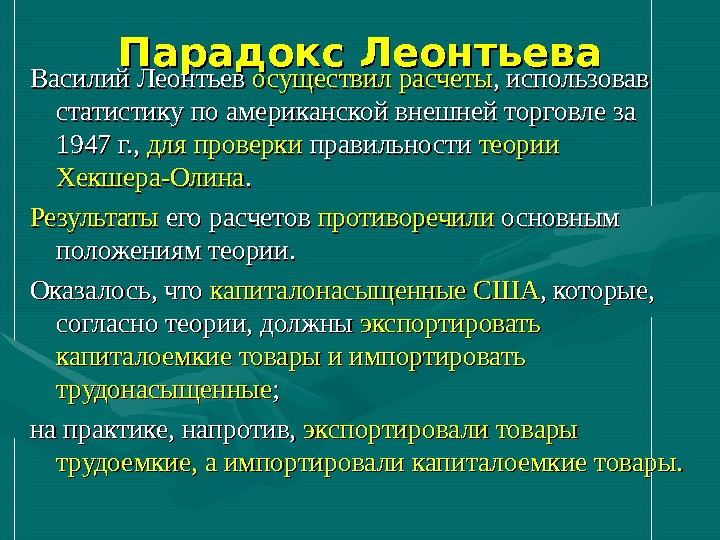 Парадокс Леонтьева

Василий Леонтьев осуществил расчеты, использовав статистику по американской внешней торговле за 1947 г., для проверки правильности теории Хекшера-Олина.

Результаты его расчетов противоречили основным положениям теории.

Оказалось, что капиталонасыщенные США, которые, согласно теории, должны экспортировать капиталоемкие товары и импортировать трудонасыщенные;

на практике, напротив, экспортировали товары трудоемкие, а импортировали капиталоемкие товары.